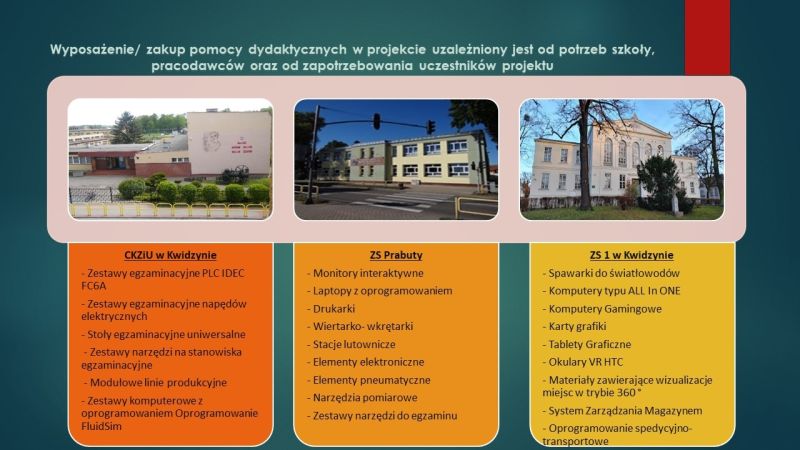 Wyposażenie/ zakup pomocy dydaktycznych w projekcie uzależniony jest od potrzeb szkoły, pracodawców oraz od zapotrzebowania uczestników projektu

CKZiU w Kwidzynie

- Zestawy egzaminacyjne PLC IDEC FC6A

- Zestawy egzaminacyjne napędów elektrycznych

- Stoły egzaminacyjne uniwersalne

- Zestawy narzędzi na stanowiska egzaminacyjne

- Modułowe linie produkcyjne

- Zestawy komputerowe z oprogramowaniem Oprogramowanie FluidSim

ZS Prabuty

- Monitory interaktywne

- Laptopy z oprogramowaniem

- Drukarki

- Wiertarko- wkrętarki

- Stacje lutownicze

- Elementy elektroniczne

- Elementy pneumatyczne

- Narzędzia pomiarowe

- Zestawy narzędzi do egzaminu

ZS 1 w Kwidzynie

- Spawarki do światłowodów

- Komputery typu ALL In ONE

- Komputery Gamingowe

- Karty grafiki

- Tablety Graficzne

- Okulary VR HTC

- Materiały zawierające wizualizacje miejsc w trybie 360 °

- System Zarządzania Magazynem

- Oprogramowanie spedycyjno-transportowe